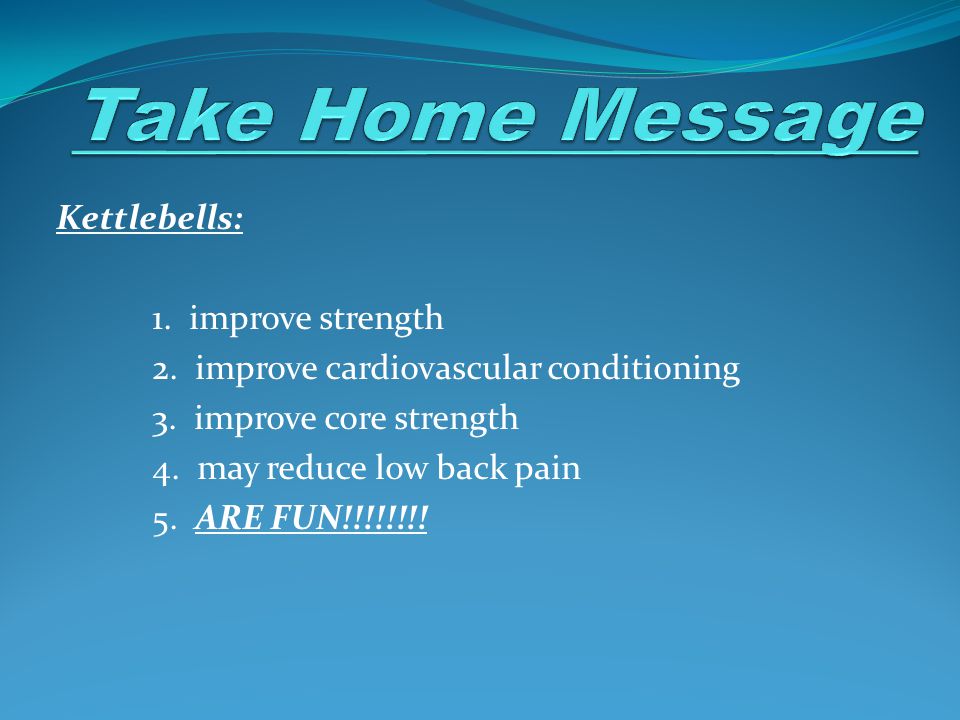 Take Home Message

Kettlebells:

1. improve strength
2. improve cardiovascular conditioning
3. improve core strength
4. may reduce low back pain
5. ARE FUN!!!!!!!!